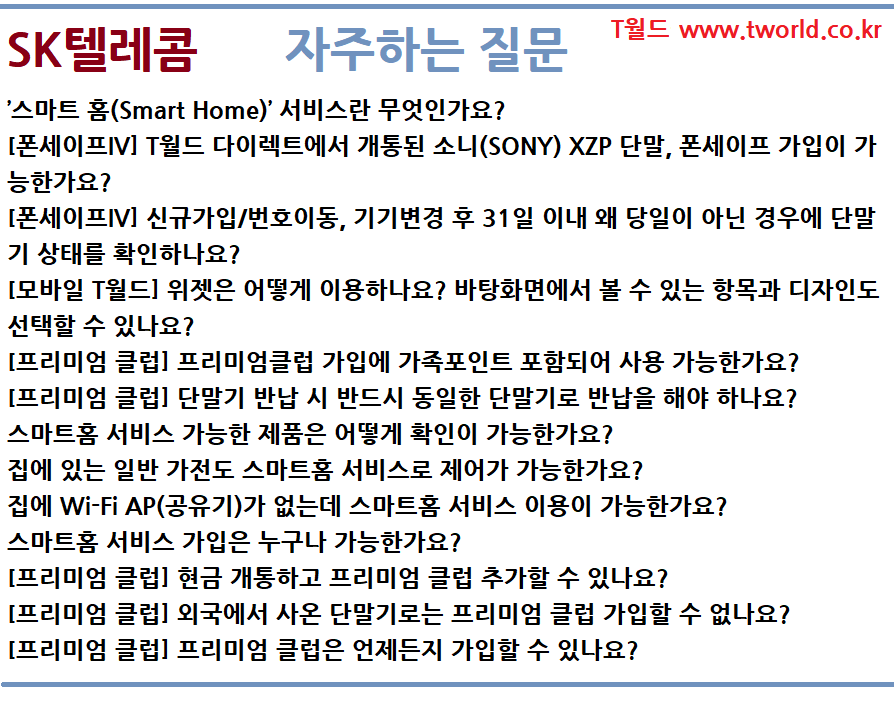 SK텔레콤 자주하는 질문 T월드 www.tworld.co.kr

'스마트 홈(Smart Home)' 서비스란 무엇인가요?
[폰세이프IV] T월드 다이렉트에서 개통된 소니(SONY) XZP 단말, 폰세이프 가입이 가능한가요?
[폰세이프IV] 신규가입/번호이동, 기기변경 후 31일 이내 왜 당일이 아닌 경우에 단말기 상태를 확인하나요?
[모바일 T월드] 위젯은 어떻게 이용하나요? 바탕화면에서 볼 수 있는 항목과 디자인도 선택할 수 있나요?
[프리미엄 클럽] 프리미엄클럽 가입에 가족포인트 포함되어 사용 가능한가요?
[프리미엄 클럽] 단말기 반납 시 반드시 동일한 단말기로 반납을 해야 하나요?
스마트홈 서비스 가능한 제품은 어떻게 확인이 가능한가요?
집에 있는 일반 가전도 스마트홈 서비스로 제어가 가능한가요?
집에 Wi-Fi AP(공유기)가 없는데 스마트홈 서비스 이용이 가능한가요?
스마트홈 서비스 가입은 누구나 가능한가요?
[프리미엄 클럽] 현금 개통하고 프리미엄 클럽 추가할 수 있나요?
[프리미엄 클럽] 외국에서 사온 단말기로는 프리미엄 클럽 가입할 수 없나요?
[프리미엄 클럽] 프리미엄 클럽은 언제든지 가입할 수 있나요?